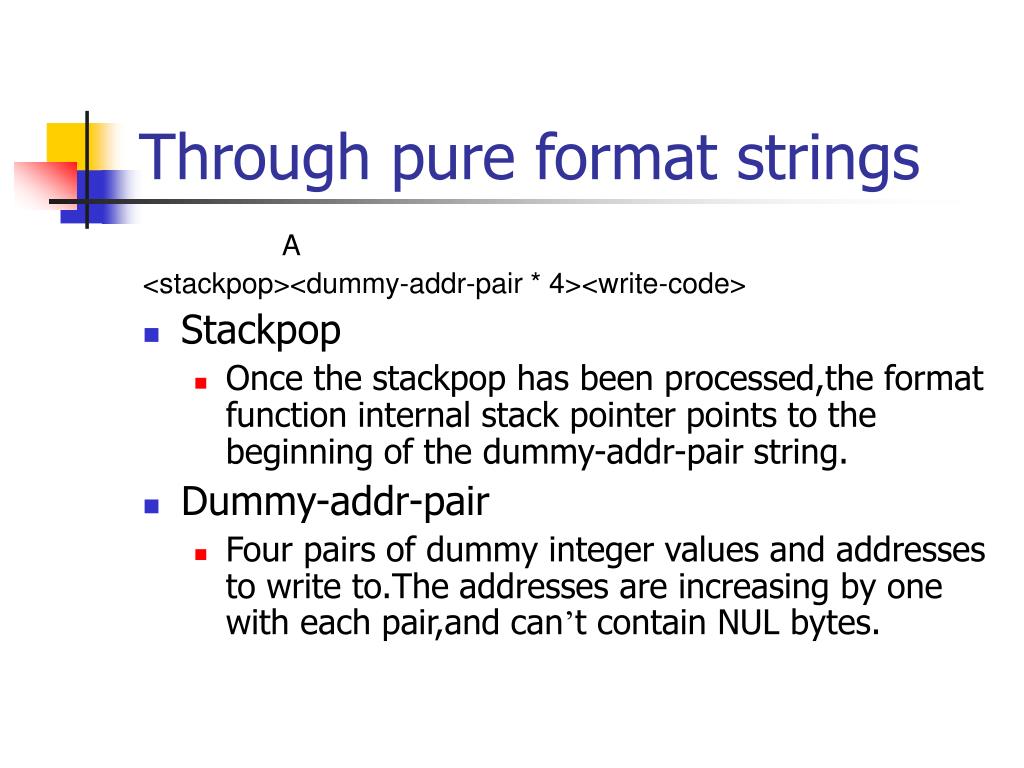 Through pure format strings

A

<stackpop><dummy-addr-pair * 4><write-code>

Stackpop

Once the stackpop has been processed,the format function internal stack pointer points to the beginning of the dummy-addr-pair string.

Dummy-addr-pair

Four pairs of dummy integer values and addresses to write to.The addresses are increasing by one with each pair,and can't contain NUL bytes.